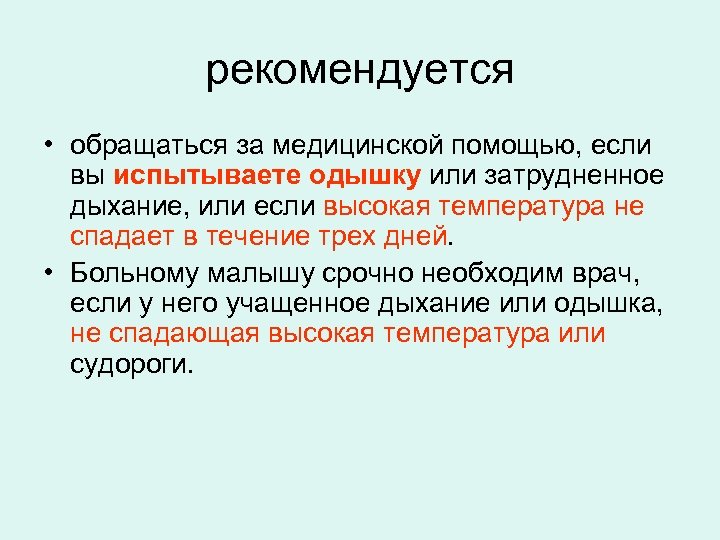 рекомендуется

• обращаться за медицинской помощью, если вы испытываете одышку или затрудненное дыхание, или если высокая температура не спадает в течение трех дней.

• Больному малышу срочно необходим врач, если у него учащенное дыхание или одышка, не спадающая высокая температура или судороги.